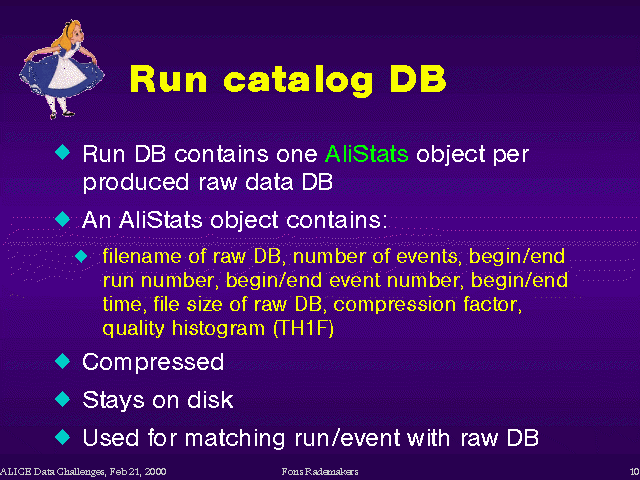 Run catalog DB

◆ Run DB contains one AliStats object per produced raw data DB

◆ An AliStats object contains:

◆ filename of raw DB, number of events, begin/end run number, begin/end event number, begin/end time, file size of raw DB, compression factor, quality histogram (TH1F)

◆ Compressed

◆ Stays on disk

◆ Used for matching run/event with raw DB

ALICE Data Challenges, Feb 21, 2000 Fons Rademakers 10